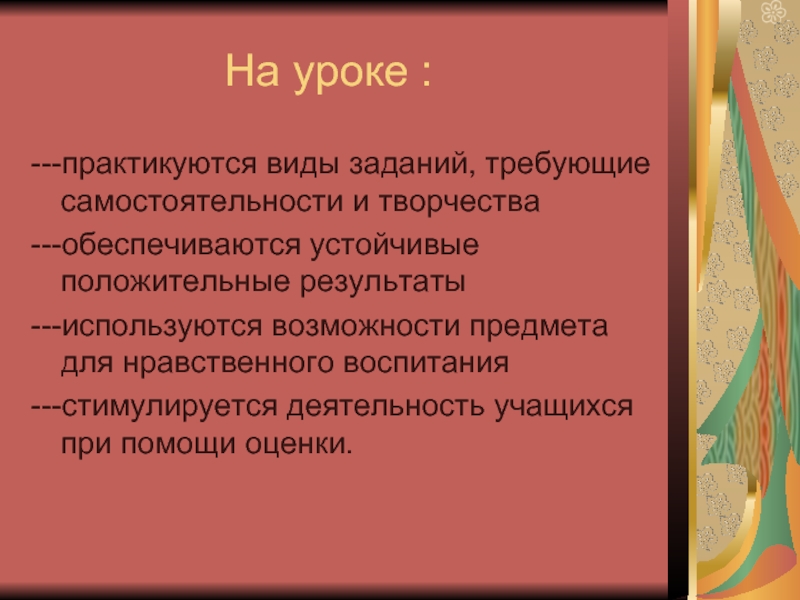 На уроке :

---практикуются виды заданий, требующие самостоятельности и творчества

---обеспечиваются устойчивые положительные результаты

---используются возможности предмета для нравственного воспитания

---стимулируется деятельность учащихся при помощи оценки.